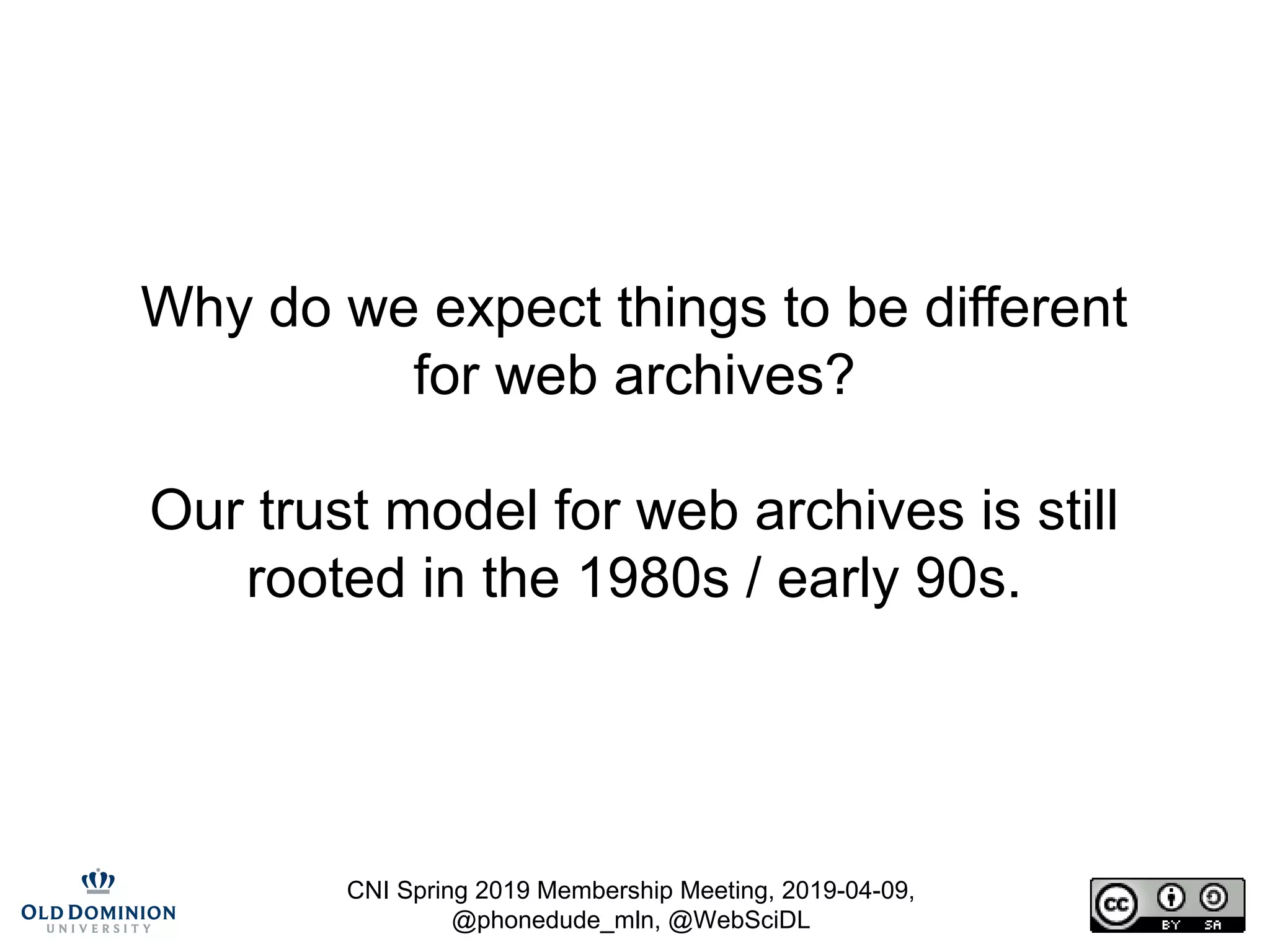 Why do we expect things to be different for web archives?

Our trust model for web archives is still rooted in the 1980s / early 90s.

OLD DOMINION UNIVERSITY

CNI Spring 2019 Membership Meeting, 2019-04-09, @phonedude_mln, @WebSciDL

cc BY SA